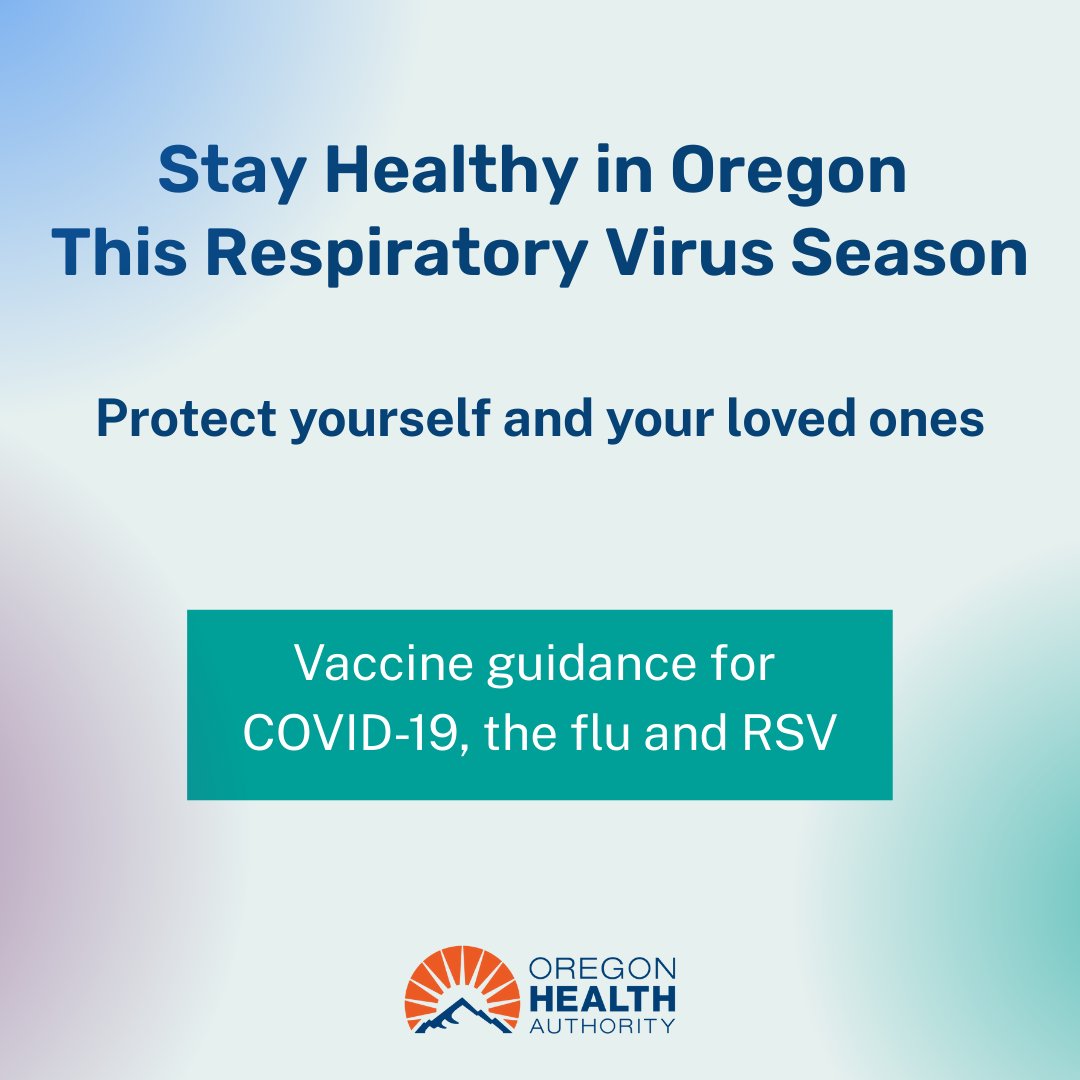 Stay Healthy in Oregon
This Respiratory Virus Season

Protect yourself and your loved ones

Vaccine guidance for
COVID-19, the flu and RSV

OREGON
HEALTH
AUTHORITY